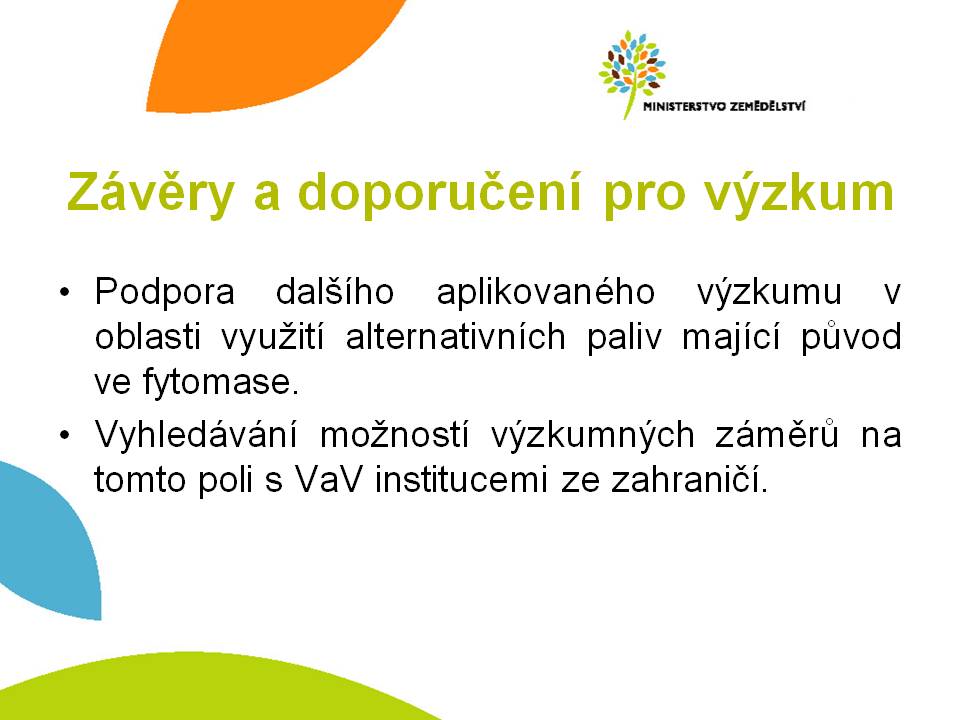 MINISTERSTVO ZEMĚDĚLSTVÍ

Závěry a doporučení pro výzkum

• Podpora dalšího aplikovaného výzkumu v oblasti využití alternativních paliv mající původ ve fytomase.
• Vyhledávání možností výzkumných záměrů na tomto poli s VaV institucemi ze zahraničí.